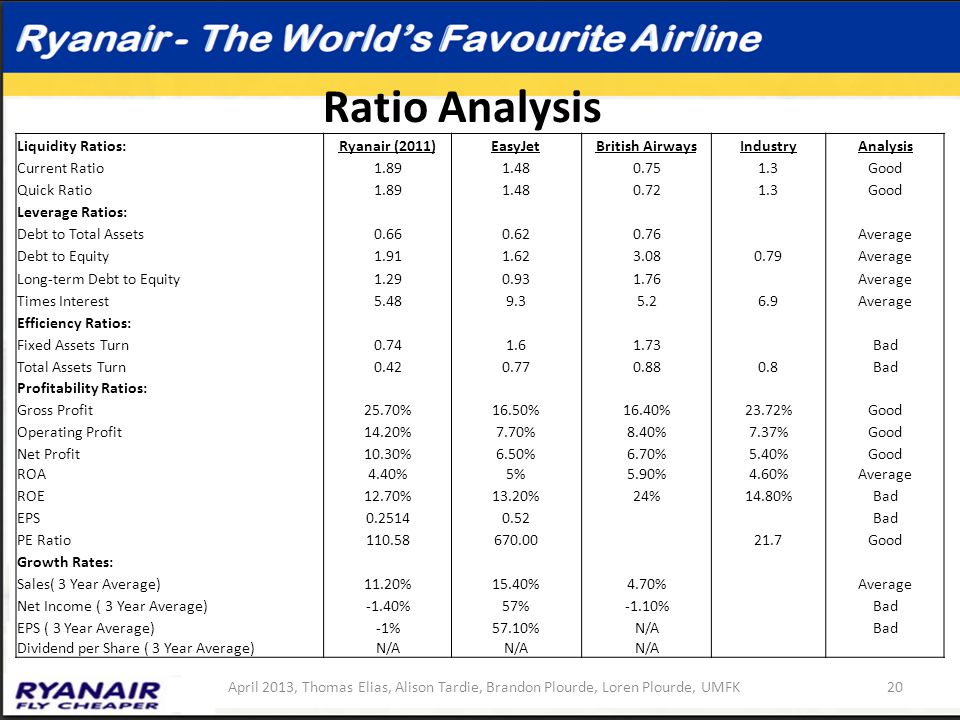 Ryanair - The World's Favourite Airline

Ratio Analysis

| Liquidity Ratios: | Ryanair (2011) | EasyJet | British Airways | Industry | Analysis |
|---|---|---|---|---|---|
| Current Ratio | 1.89 | 1.48 | 0.75 | 1.3 | Good |
| Quick Ratio | 1.89 | 1.48 | 0.72 | 1.3 | Good |
| Leverage Ratios: | | | | | |
| Debt to Total Assets | 0.66 | 0.62 | 0.76 | | Average |
| Debt to Equity | 1.91 | 1.62 | 3.08 | 0.79 | Average |
| Long-term Debt to Equity | 1.29 | 0.93 | 1.76 | | Average |
| Times Interest | 5.48 | 9.3 | 5.2 | 6.9 | Average |
| Efficiency Ratios: | | | | | |
| Fixed Assets Turn | 0.74 | 1.6 | 1.73 | | Bad |
| Total Assets Turn | 0.42 | 0.77 | 0.88 | 0.8 | Bad |
| Profitability Ratios: | | | | | |
| Gross Profit | 25.70% | 16.50% | 16.40% | 23.72% | Good |
| Operating Profit | 14.20% | 7.70% | 8.40% | 7.37% | Good |
| Net Profit | 10.30% | 6.50% | 6.70% | 5.40% | Good |
| ROA | 4.40% | 5% | 5.90% | 4.60% | Average |
| ROE | 12.70% | 13.20% | 24% | 14.80% | Bad |
| EPS | 0.2514 | 0.52 | | | Bad |
| PE Ratio | 110.58 | 670.00 | | 21.7 | Good |
| Growth Rates: | | | | | |
| Sales( 3 Year Average) | 11.20% | 15.40% | 4.70% | | Average |
| Net Income ( 3 Year Average) | -1.40% | 57% | -1.10% | | Bad |
| EPS ( 3 Year Average) | -1% | 57.10% | N/A | | Bad |
| Dividend per Share ( 3 Year Average) | N/A | N/A | N/A | | |

RYANAIR FLY CHEAPER

April 2013, Thomas Elias, Alison Tardie, Brandon Plourde, Loren Plourde, UMFK

20